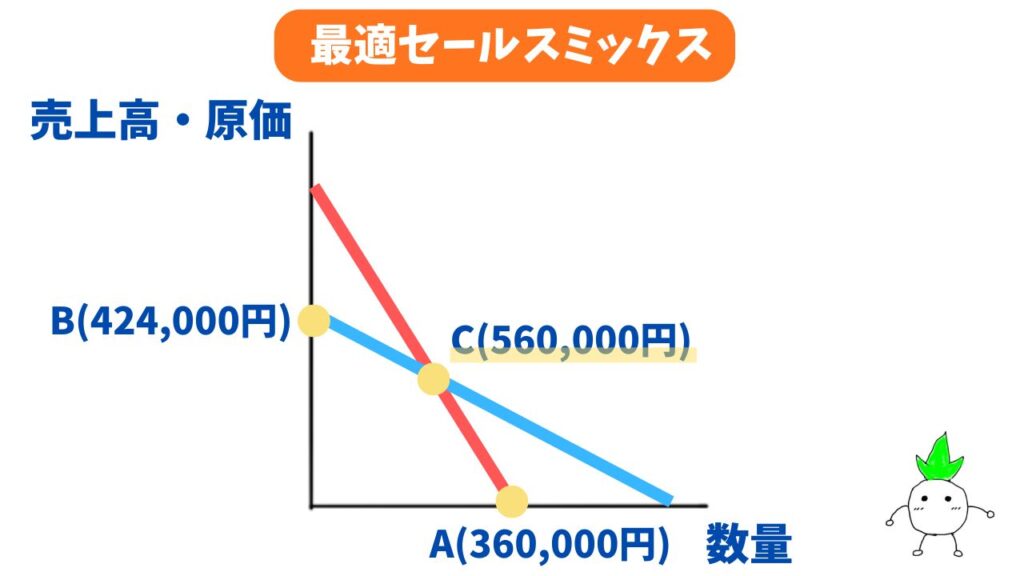 最適セールスミックス

売上高・原価

B(424,000円)

C(560,000円)

A(360,000円)

数量